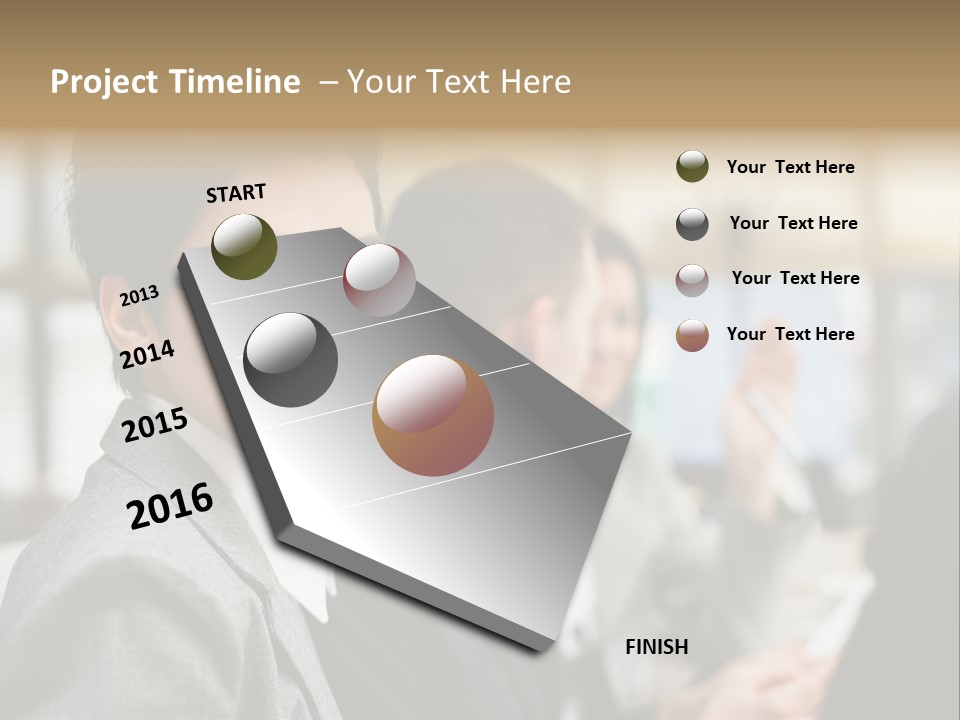 Project Timeline – Your Text Here

START

2013

2014

2015

2016

FINISH

Your Text Here

Your Text Here

Your Text Here

Your Text Here